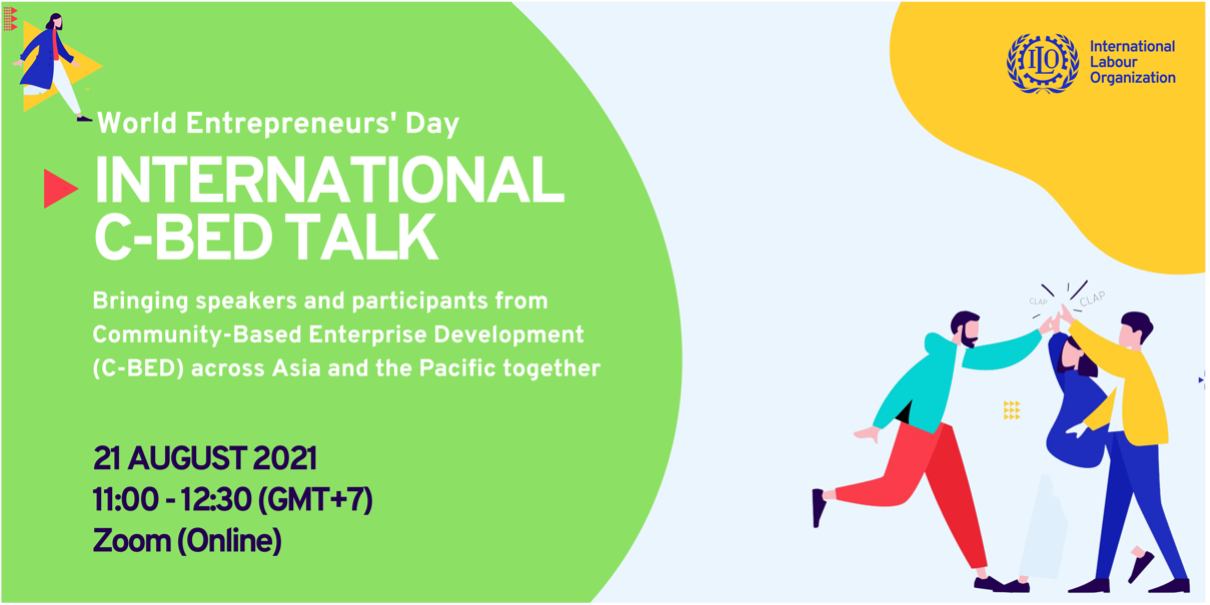 ILO International Labour Organization

World Entrepreneurs' Day

INTERNATIONAL C-BED TALK

Bringing speakers and participants from Community-Based Enterprise Development (C-BED) across Asia and the Pacific together

21 AUGUST 2021
11:00 - 12:30 (GMT+7)
Zoom (Online)

CLAP CLAP